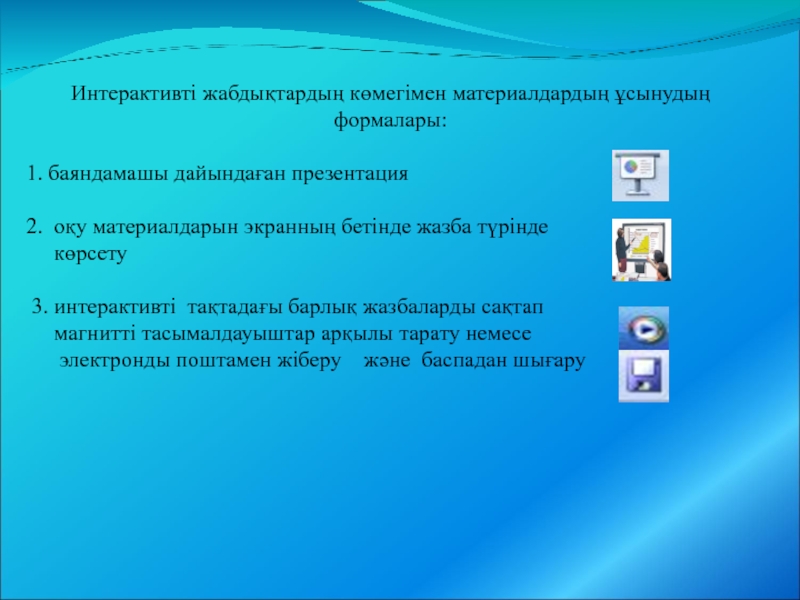 Интерактивті жабдықтардың көмегімен материалдардың ұсынудың формалары:

1. баяндамашы дайындаған презентация

2. оқу материалдарын экранның бетінде жазба түрінде көрсету

3. интерактивті тақтадағы барлық жазбаларды сақтап магнитті тасымалдауыштар арқылы тарату немесе электронды поштамен жіберу және баспадан шығару